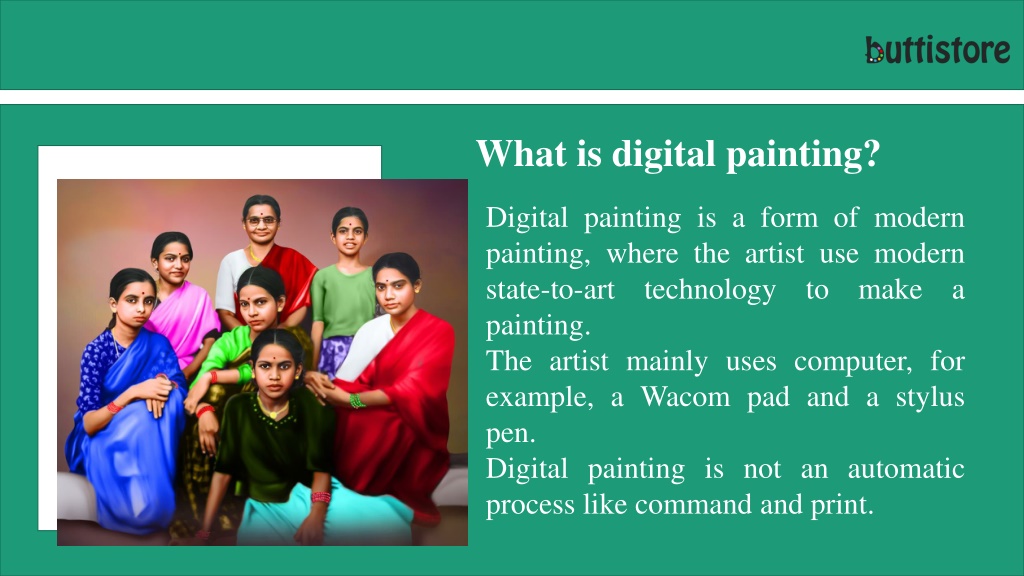 buttistore

What is digital painting?

Digital painting is a form of modern painting, where the artist use modern state-to-art technology to make a painting.
The artist mainly uses computer, for example, a Wacom pad and a stylus pen.
Digital painting is not an automatic process like command and print.